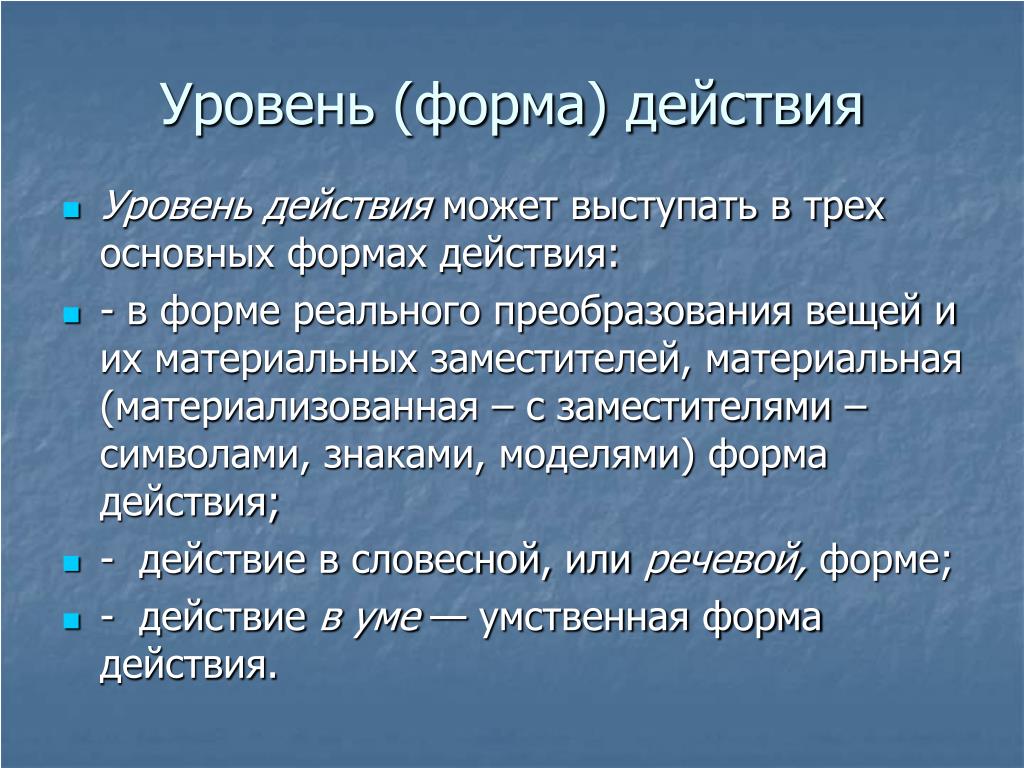 Уровень (форма) действия

Уровень действия может выступать в трех основных формах действия:

- в форме реального преобразования вещей и их материальных заместителей, материальная (материализованная – с заместителями – символами, знаками, моделями) форма действия;

- действие в словесной, или речевой, форме;

- действие в уме — умственная форма действия.